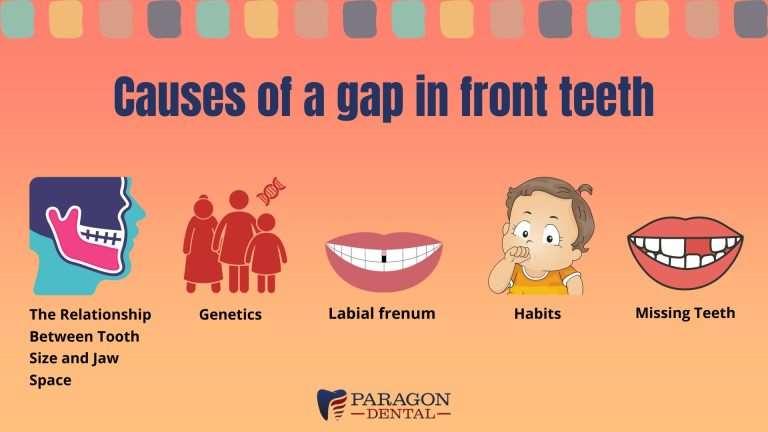 Causes of a gap in front teeth

The Relationship Between Tooth Size and Jaw Space

Genetics

Labial frenum

Habits

Missing Teeth

PARAGON DENTAL